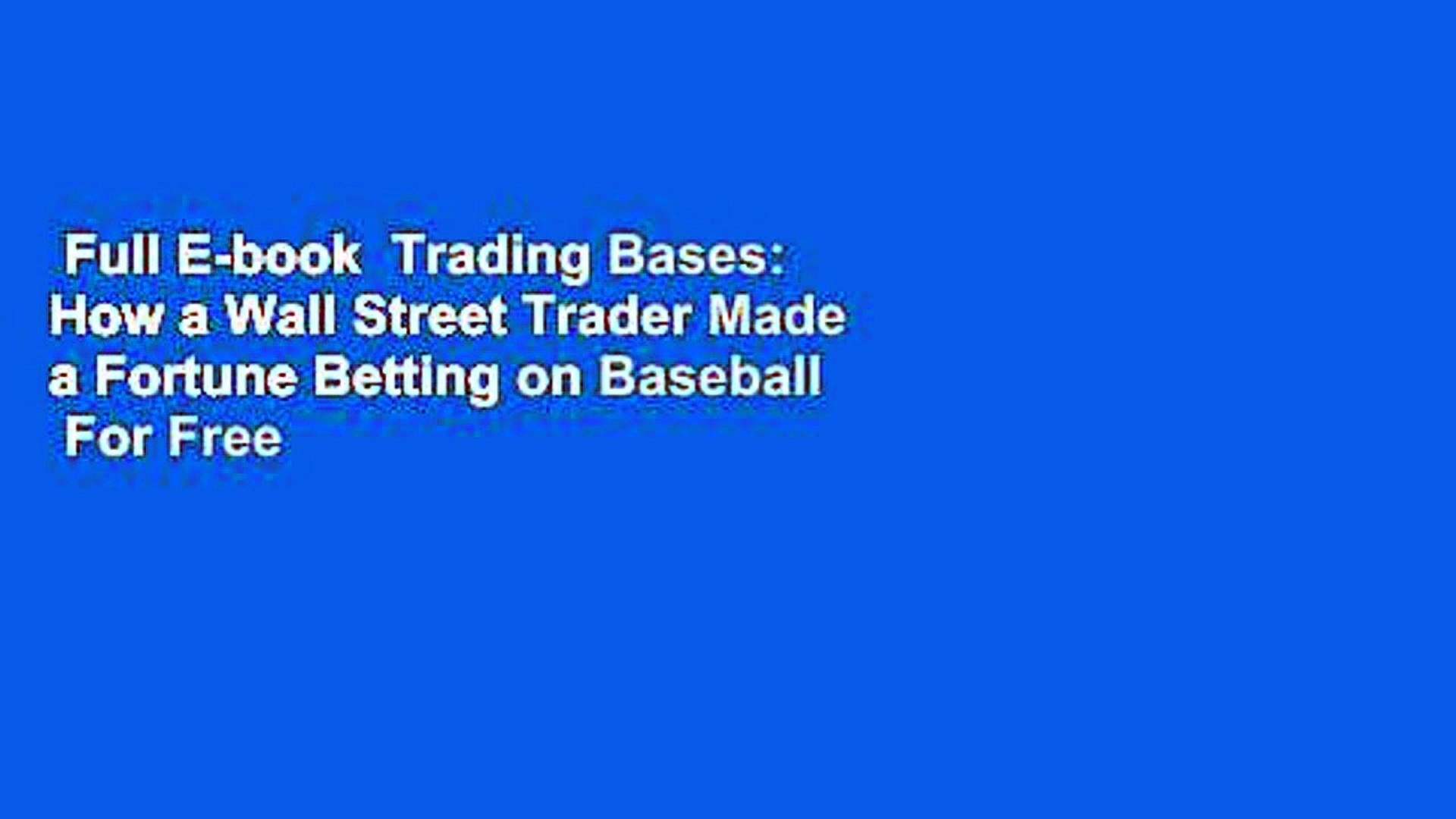 Full E-book  Trading Bases: How a Wall Street Trader Made a Fortune Betting on Baseball  For Free